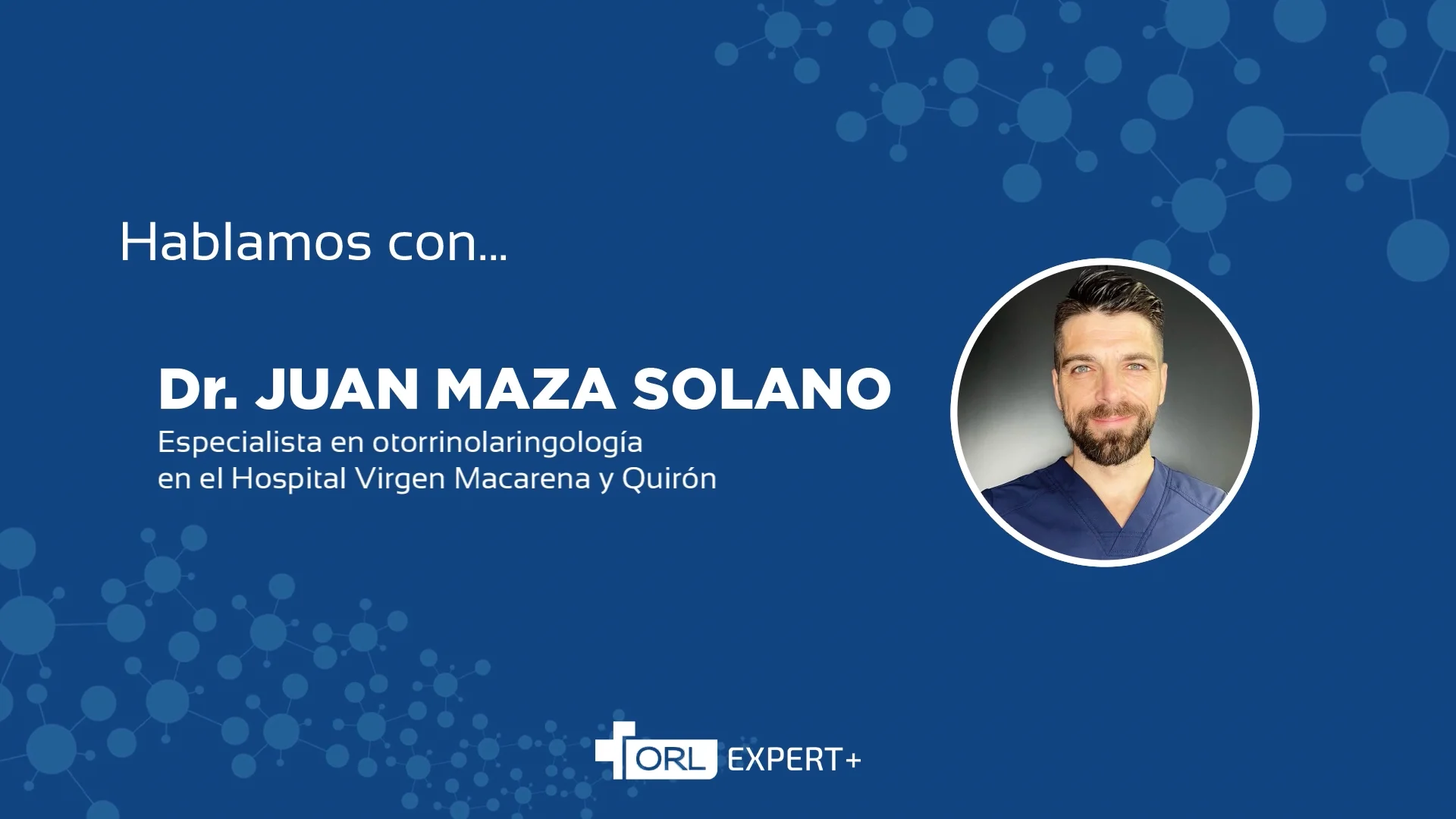 Hablamos con...

Dr. JUAN MAZA SOLANO
Especialista en otorrinolaringología en el Hospital Virgen Macarena y Quirón

ORL EXPERT+